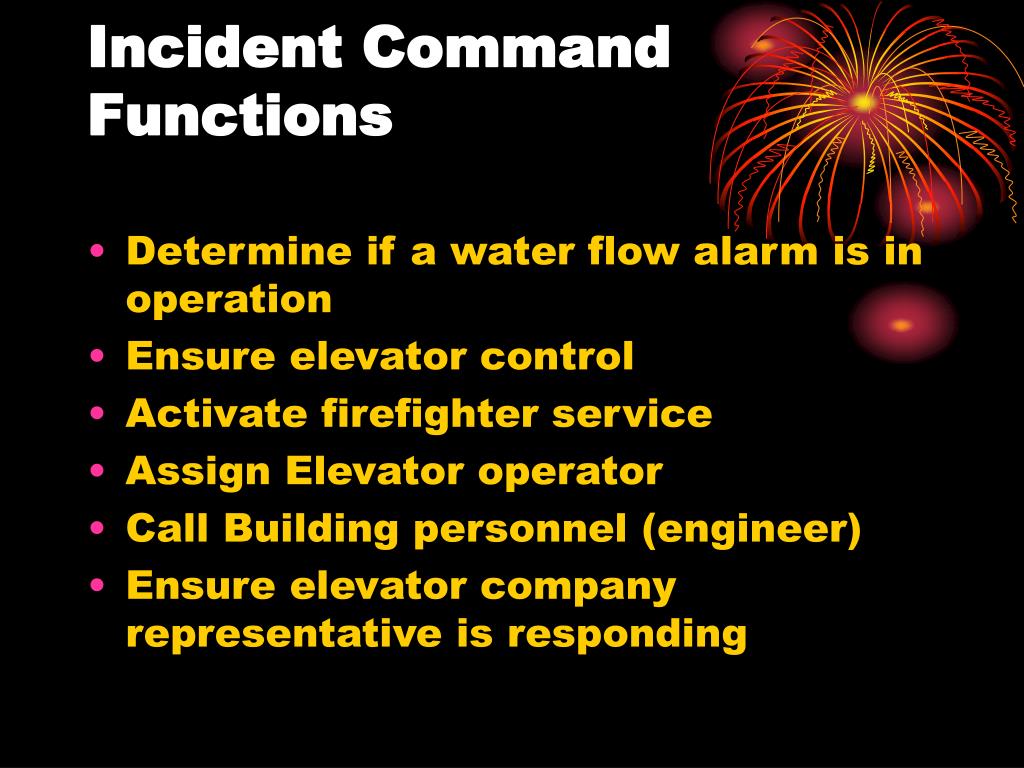 Incident Command Functions

• Determine if a water flow alarm is in operation
• Ensure elevator control
• Activate firefighter service
• Assign Elevator operator
• Call Building personnel (engineer)
• Ensure elevator company representative is responding